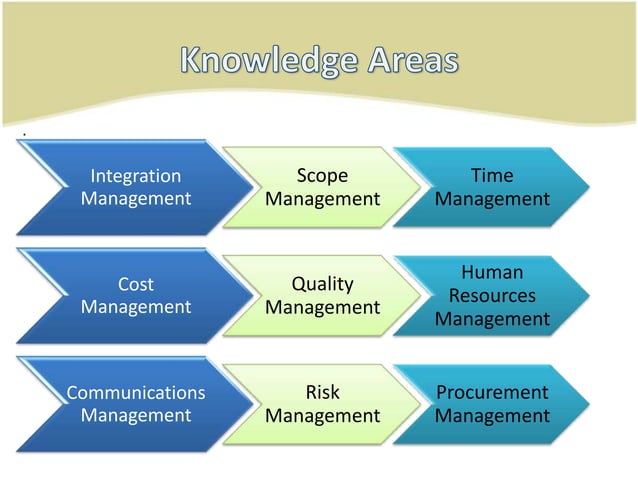 Knowledge Areas

Integration Management

Scope Management

Time Management

Cost Management

Quality Management

Human Resources Management

Communications Management

Risk Management

Procurement Management